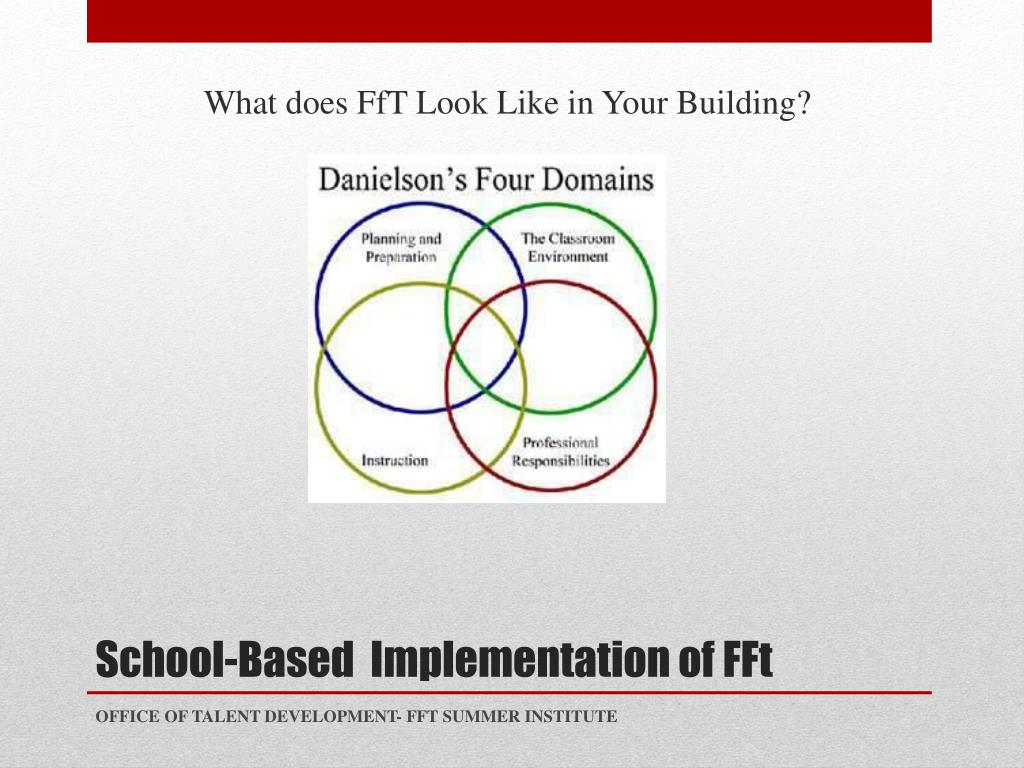 What does FfT Look Like in Your Building?

Danielson's Four Domains

Planning and Preparation

The Classroom Environment

Instruction

Professional Responsibilities

School-Based Implementation of FFt

OFFICE OF TALENT DEVELOPMENT- FFT SUMMER INSTITUTE